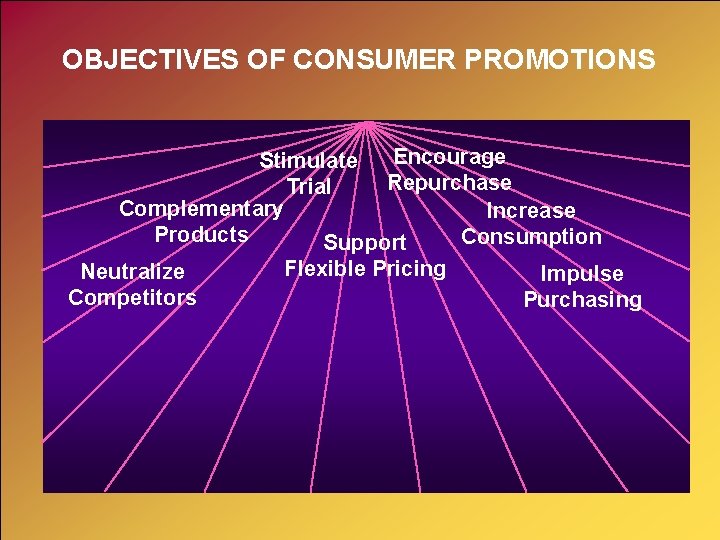 OBJECTIVES OF CONSUMER PROMOTIONS

Stimulate Trial

Encourage Repurchase

Complementary Products

Increase Consumption

Support Flexible Pricing

Neutralize Competitors

Impulse Purchasing